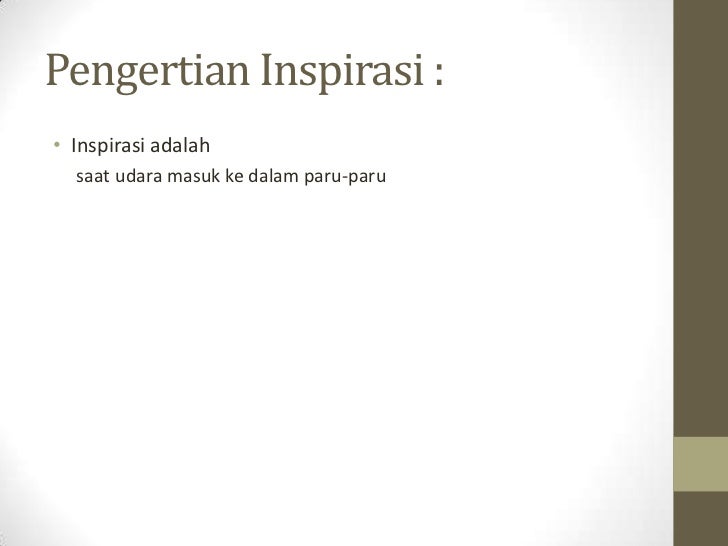 Pengertian Inspirasi :

• Inspirasi adalah
saat udara masuk ke dalam paru-paru